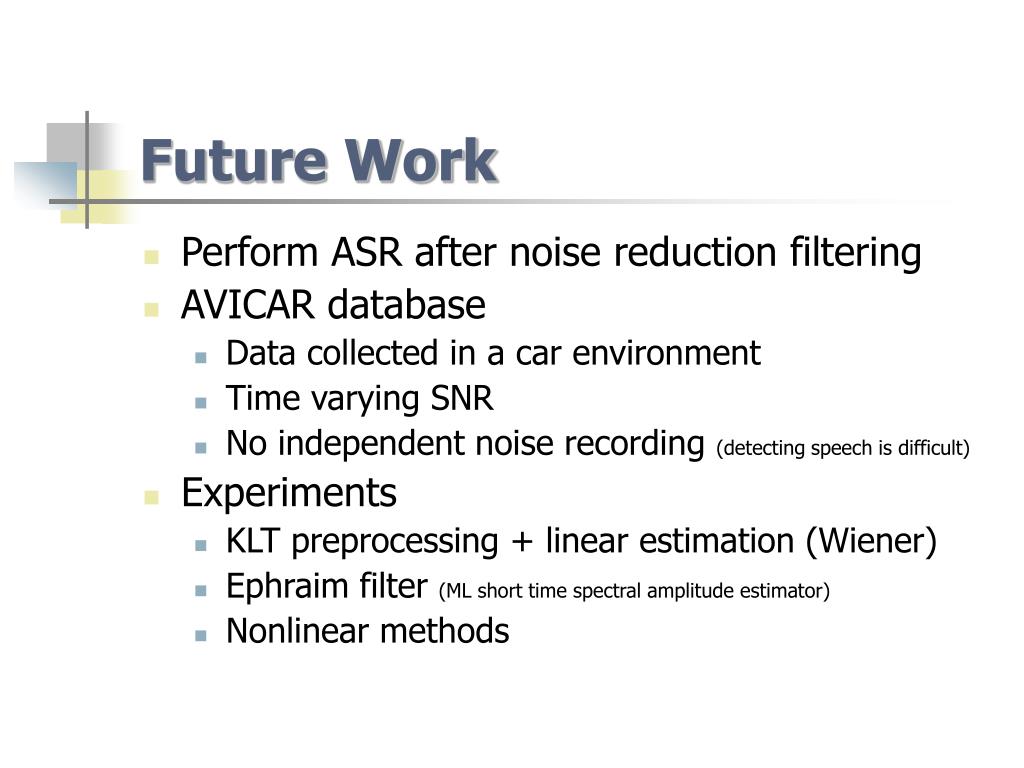 Future Work

- Perform ASR after noise reduction filtering
- AVICAR database
  - Data collected in a car environment
  - Time varying SNR
  - No independent noise recording (detecting speech is difficult)
- Experiments
  - KLT preprocessing + linear estimation (Wiener)
  - Ephraim filter (ML short time spectral amplitude estimator)
  - Nonlinear methods